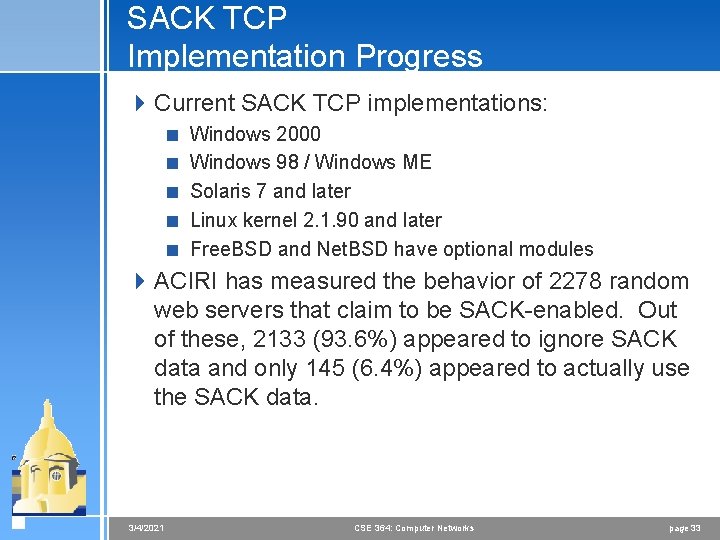 SACK TCP
Implementation Progress

Current SACK TCP implementations:

Windows 2000

Windows 98 / Windows ME

Solaris 7 and later

Linux kernel 2.1.90 and later

FreeBSD and NetBSD have optional modules

ACIRI has measured the behavior of 2278 random web servers that claim to be SACK-enabled. Out of these, 2133 (93.6%) appeared to ignore SACK data and only 145 (6.4%) appeared to actually use the SACK data.

3/4/2021 CSE 364: Computer Networks page 33